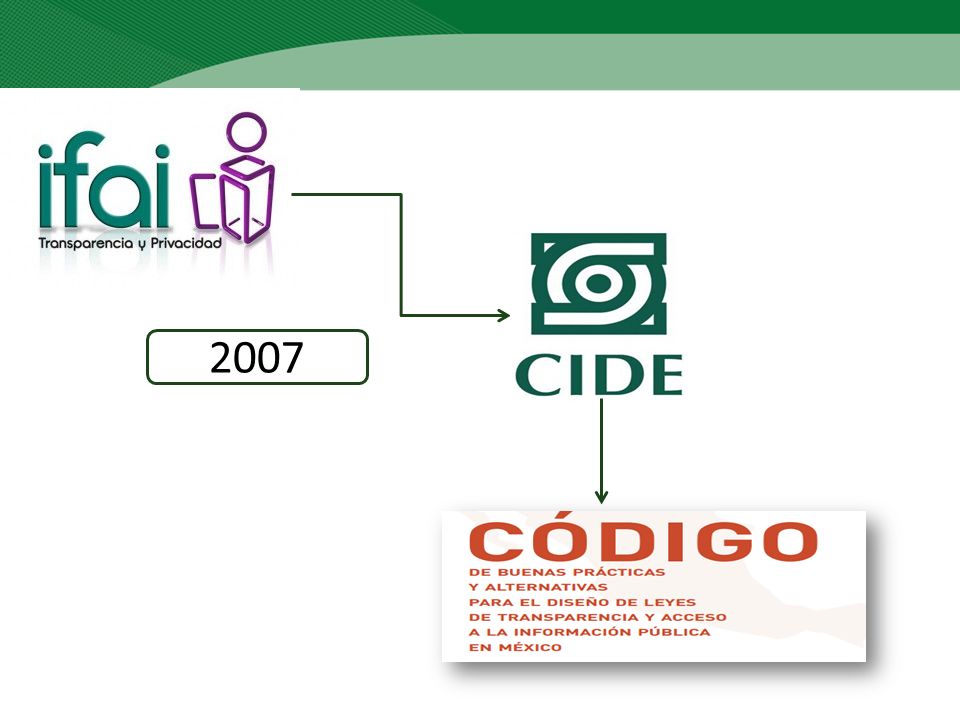 ifai
Transparencia y Privacidad

2007

CIDE

CÓDIGO
DE BUENAS PRÁCTICAS Y ALTERNATIVAS PARA EL DISEÑO DE LEYES DE TRANSPARENCIA Y ACCESO A LA INFORMACIÓN PÚBLICA EN MÉXICO